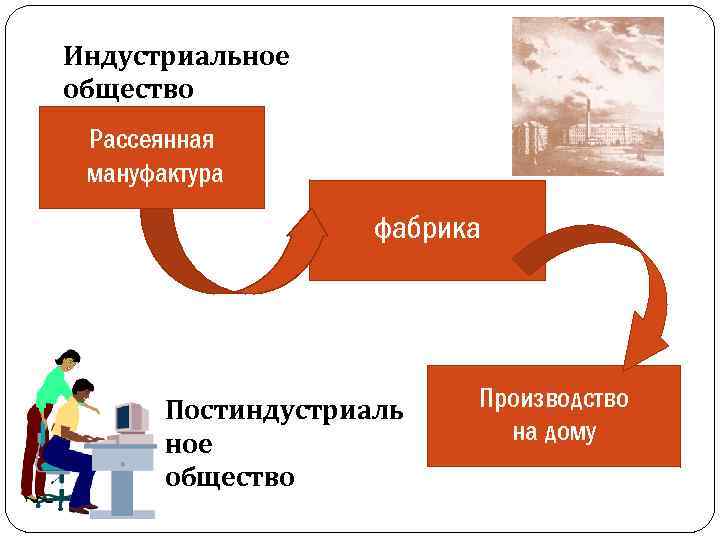 Индустриальное общество

Рассеянная мануфактура

фабрика

Производство на дому

Постиндустриальное общество